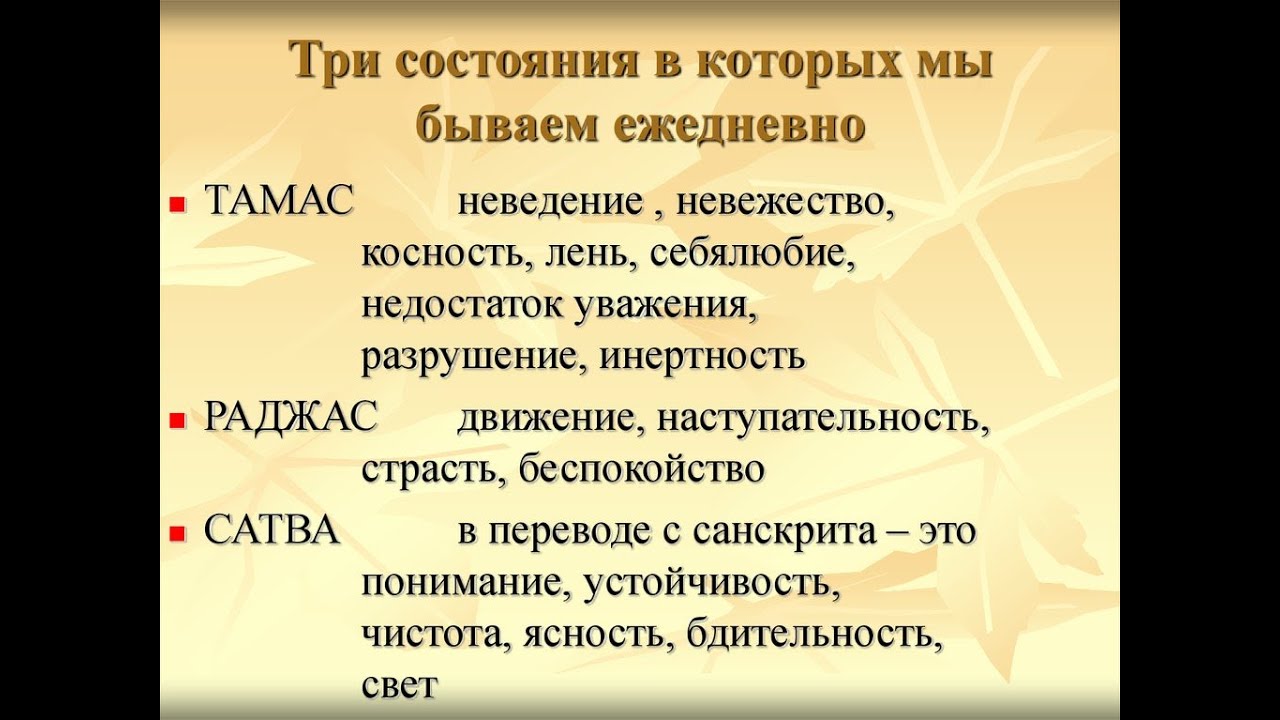 Три состояния в которых мы бываем ежедневно

ТАМАС неведение , невежество, косность, лень, себялюбие, недостаток уважения, разрушение, инертность

РАДЖАС движение, наступательность, страсть, беспокойство

САТВА в переводе с санскрита – это понимание, устойчивость, чистота, ясность, бдительность, свет